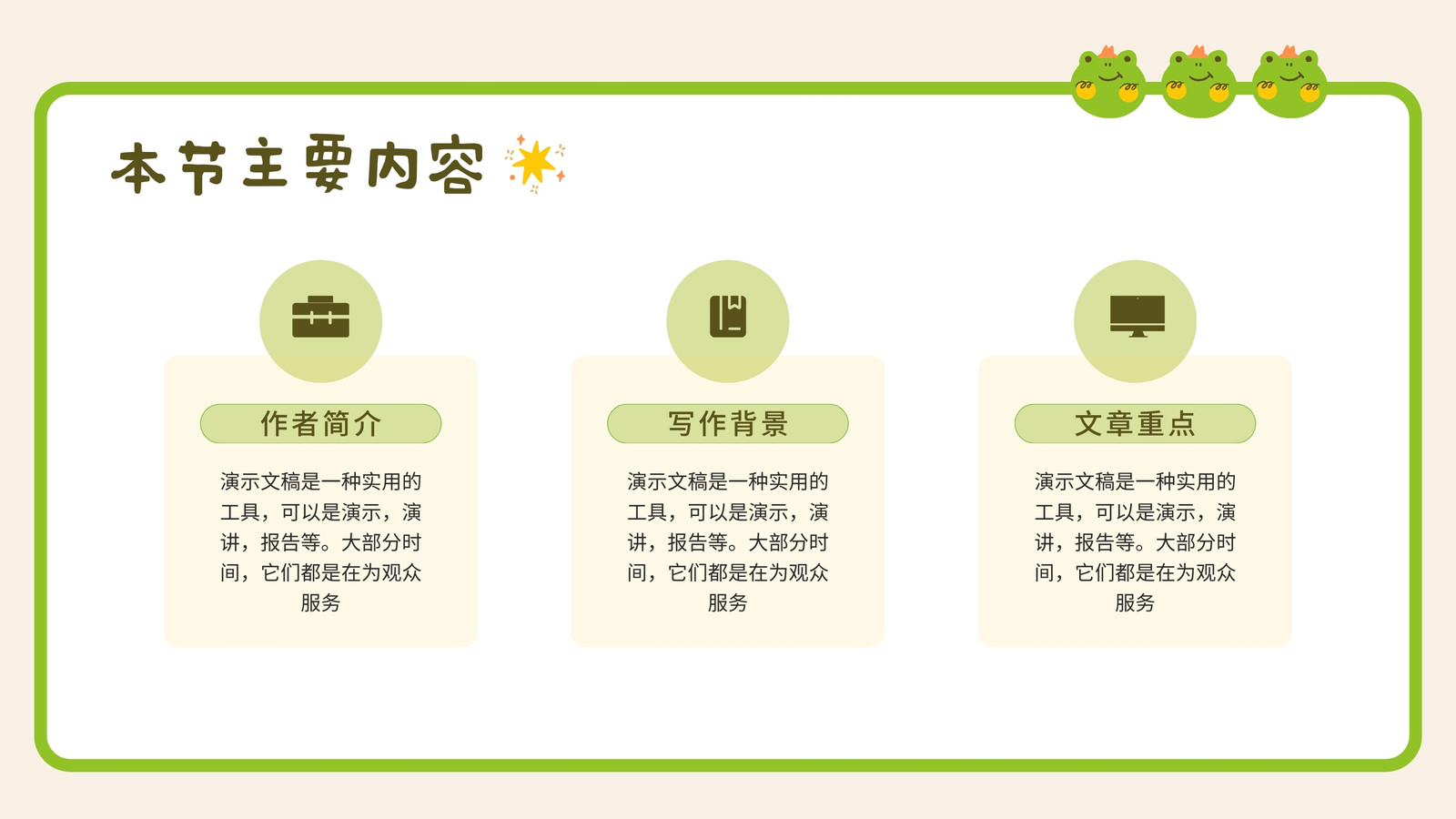 本节主要内容

作者简介

演示文稿是一种实用的工具，可以是演示，演讲，报告等。大部分时间，它们都是在为观众服务

写作背景

演示文稿是一种实用的工具，可以是演示，演讲，报告等。大部分时间，它们都是在为观众服务

文章重点

演示文稿是一种实用的工具，可以是演示，演讲，报告等。大部分时间，它们都是在为观众服务